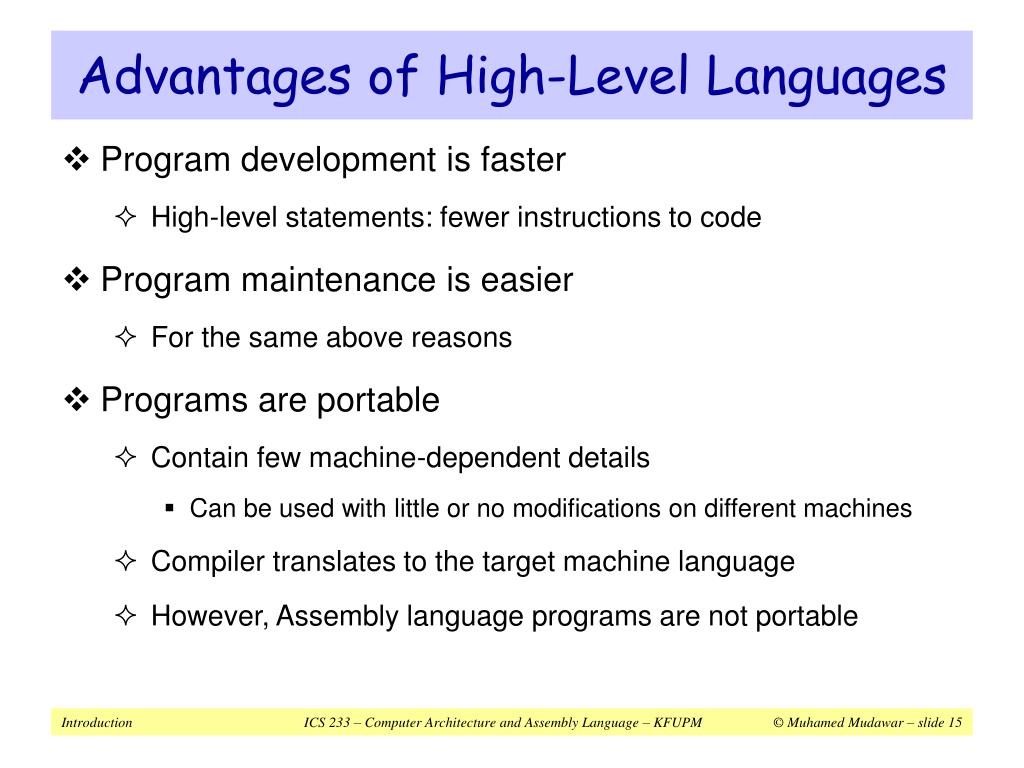 Advantages of High-Level Languages

❖ Program development is faster

✧ High-level statements: fewer instructions to code

❖ Program maintenance is easier

✧ For the same above reasons

❖ Programs are portable

✧ Contain few machine-dependent details

▪ Can be used with little or no modifications on different machines

✧ Compiler translates to the target machine language

✧ However, Assembly language programs are not portable

Introduction ICS 233 – Computer Architecture and Assembly Language – KFUPM © Muhamed Mudawar – slide 15